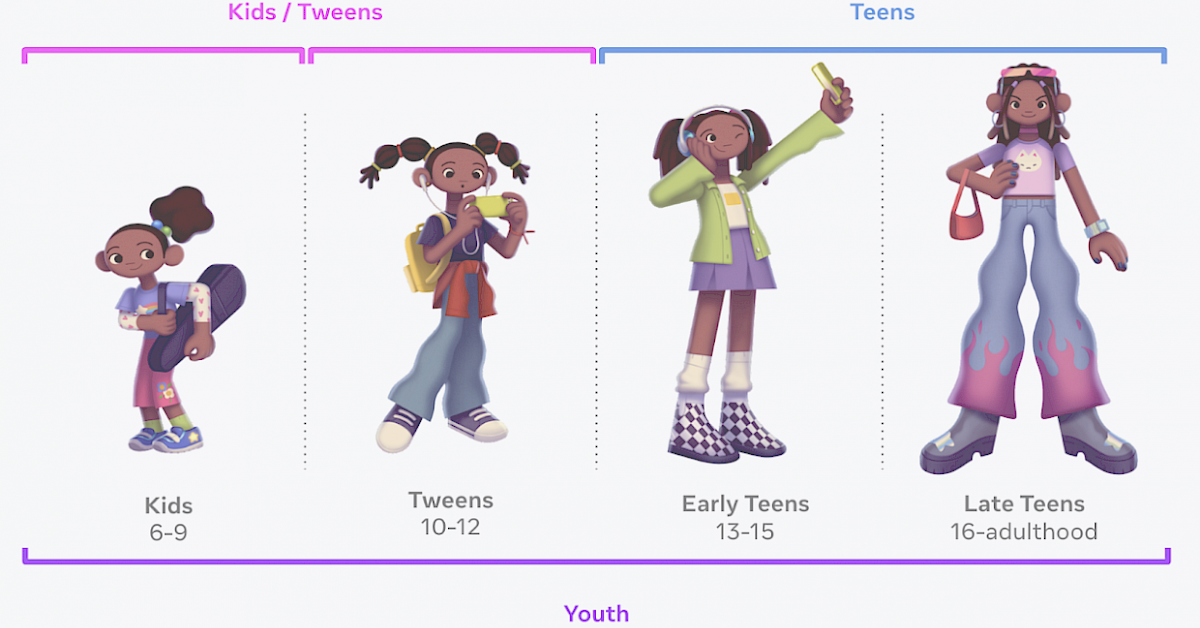 Kids / Tweens

Teens

Kids
6-9

Tweens
10-12

Early Teens
13-15

Late Teens
16-adulthood

Youth